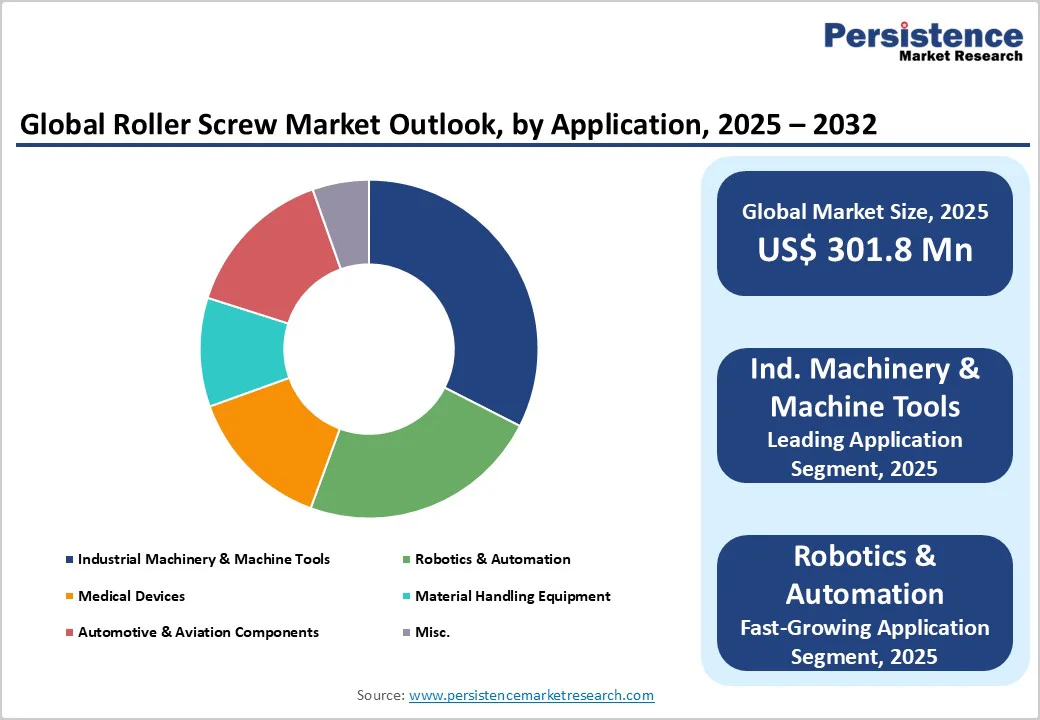 Persistence
Market Research

Global Roller Screw Market Outlook, by Application, 2025 – 2032

Industrial Machinery & Machine Tools
Robotics & Automation
Medical Devices
Material Handling Equipment
Automotive & Aviation Components
Misc.

Global Market Size, 2025
US$ 301.8 Mn

Ind. Machinery & Machine Tools
Leading Application Segment, 2025

Robotics & Automation
Fast-Growing Application Segment, 2025

Source: www.persistencemarketresearch.com